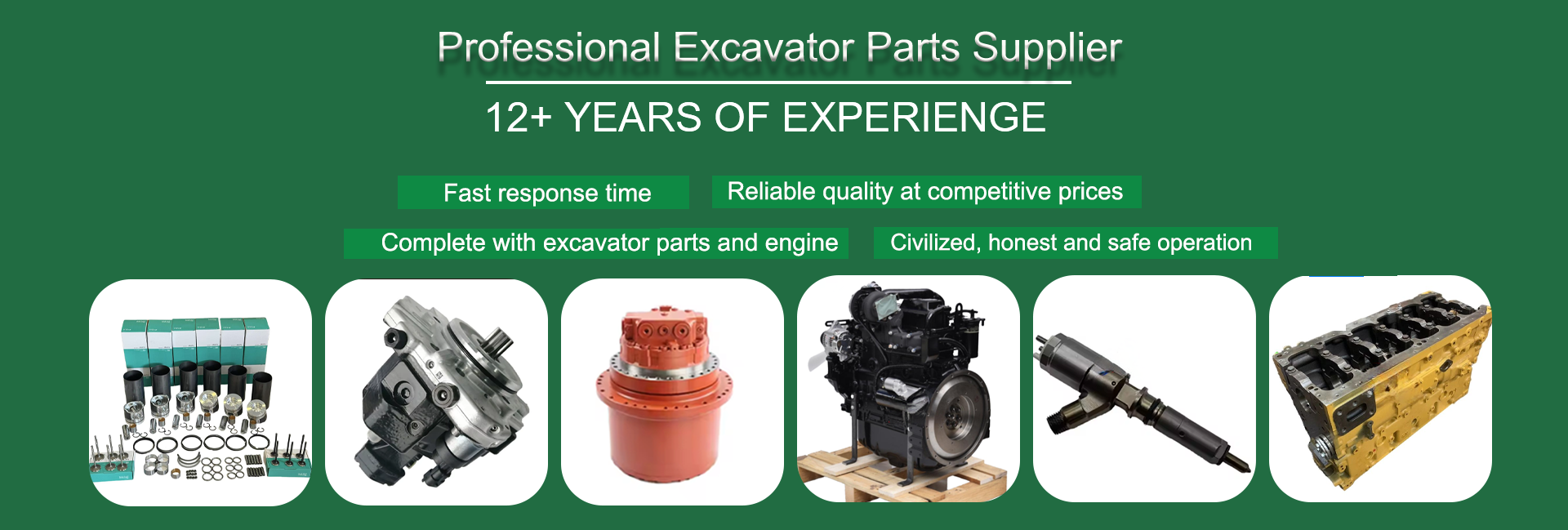 Professional Excavator Parts Supplier

12+ YEARS OF EXPERIENGE

Fast response time

Reliable quality at competitive prices

Complete with excavator parts and engine

Civilized, honest and safe operation